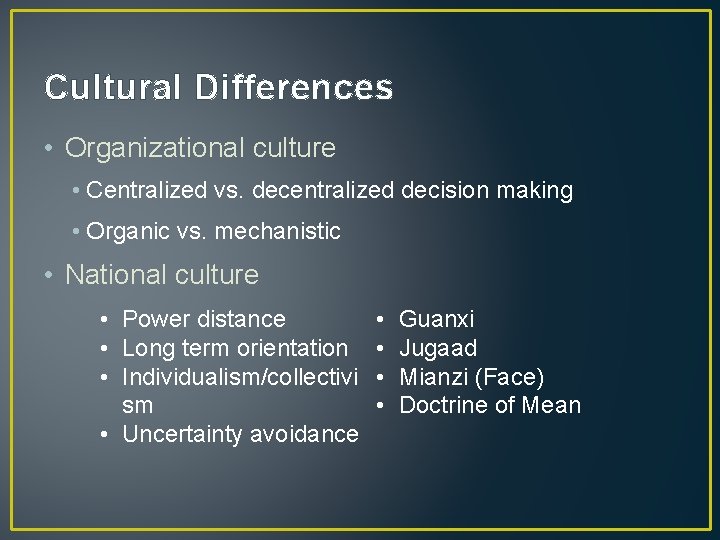 Cultural Differences

• Organizational culture

• Centralized vs. decentralized decision making

• Organic vs. mechanistic

• National culture

• Power distance
• Long term orientation
• Individualism/collectivism
• Uncertainty avoidance

• Guanxi
• Jugaad
• Mianzi (Face)
• Doctrine of Mean